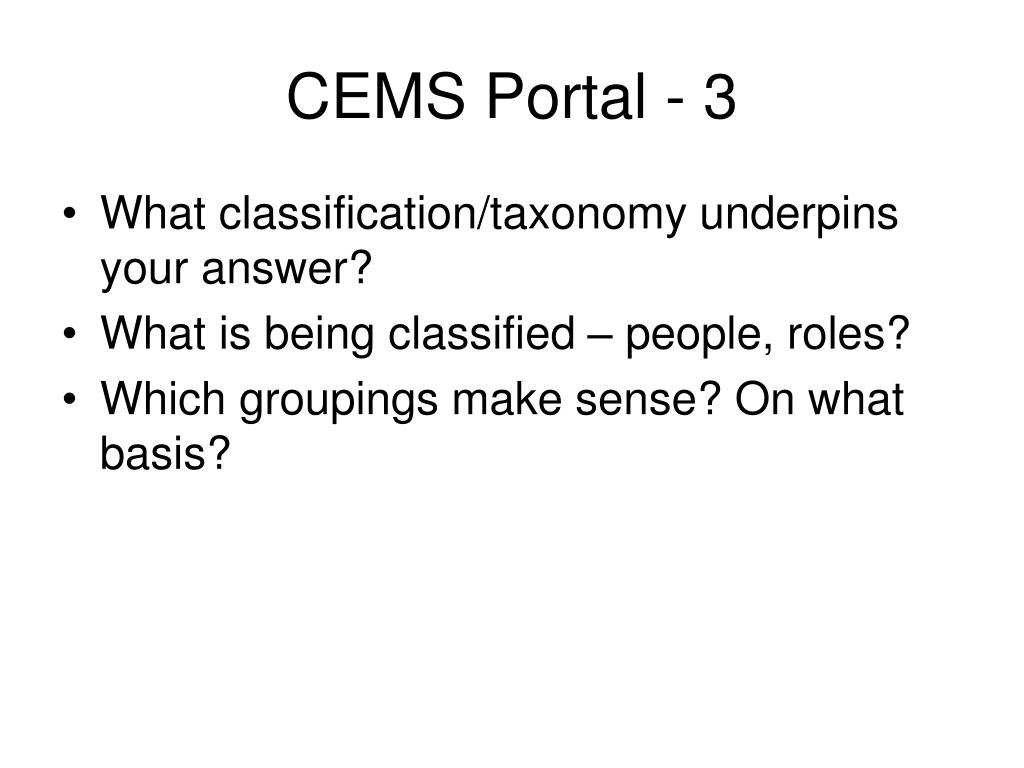 CEMS Portal - 3

• What classification/taxonomy underpins your answer?
• What is being classified – people, roles?
• Which groupings make sense? On what basis?